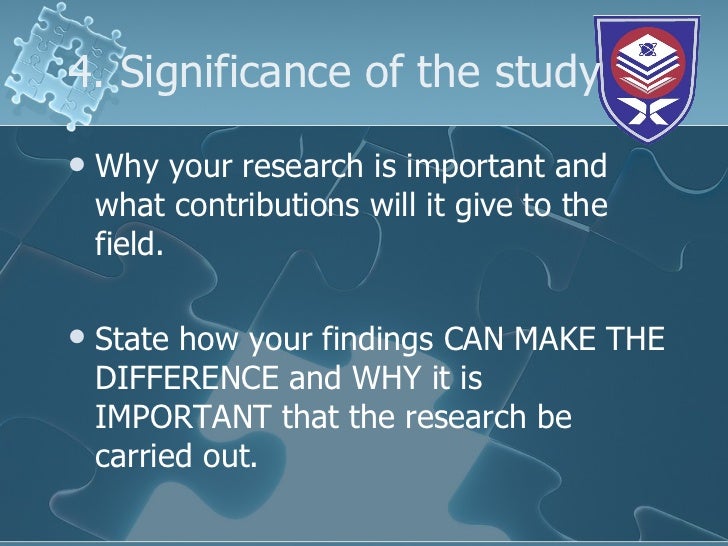 4. Significance of the study

• Why your research is important and what contributions will it give to the field.

• State how your findings CAN MAKE THE DIFFERENCE and WHY it is IMPORTANT that the research be carried out.